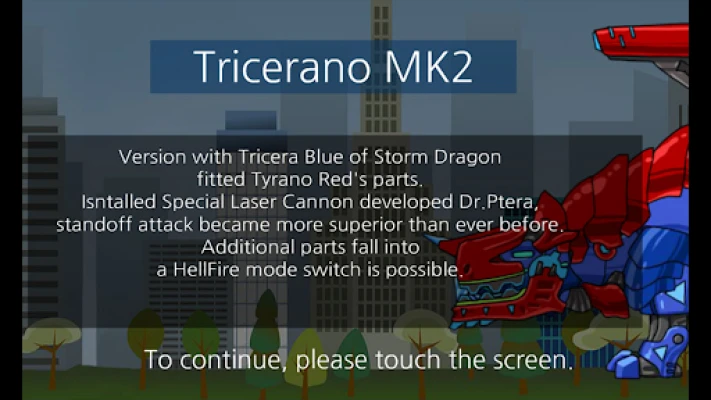 Tricerano MK2

Version with Tricera Blue of Storm Dragon fitted Tyrano Red's parts. Isntalled Special Laser Cannon developed Dr.Ptera, standoff attack became more superior than ever before. Additional parts fall into a HellFire mode switch is possible.

To continue, please touch the screen.